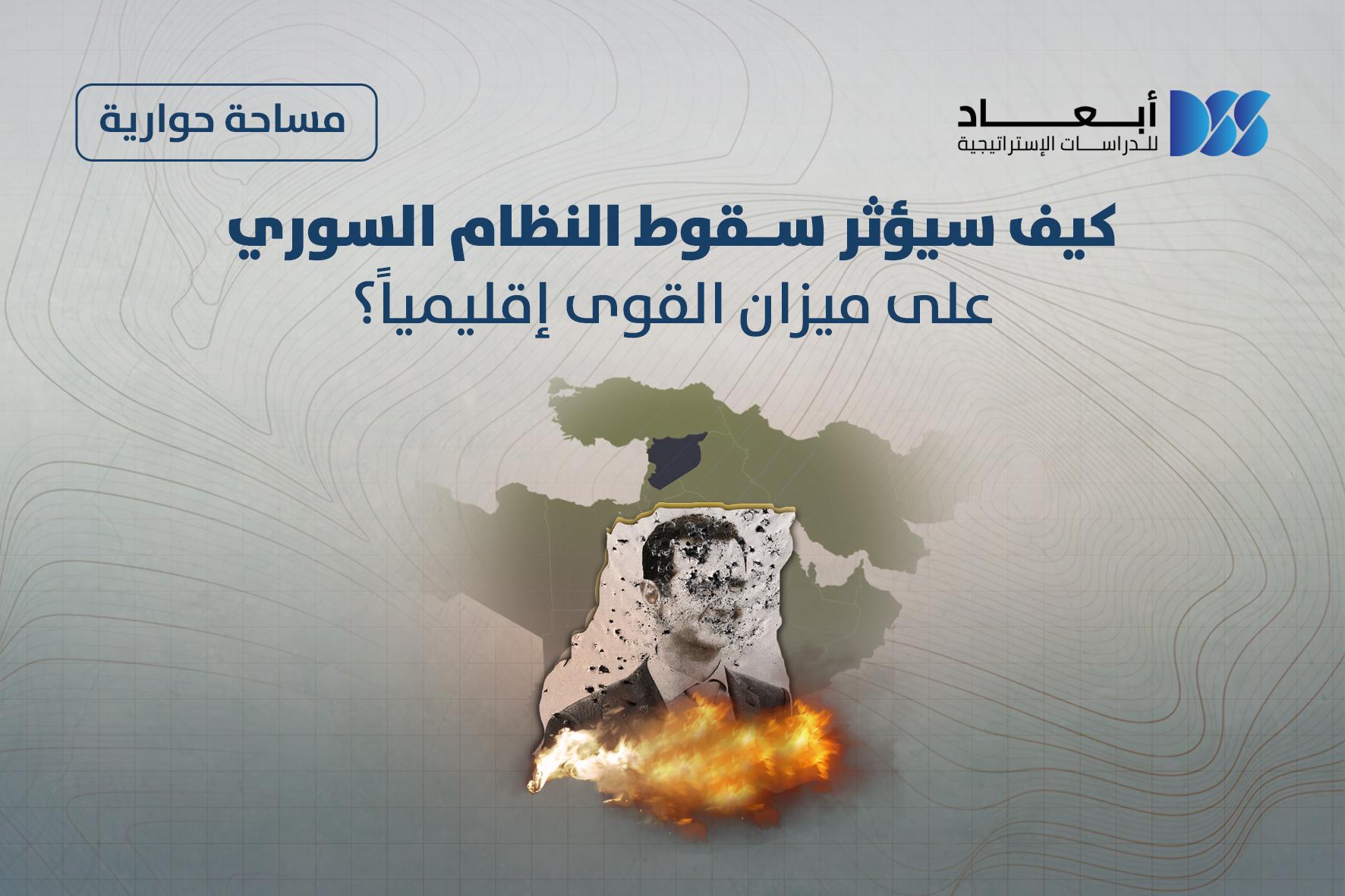 أبعاد
للدراسات الإستراتيجية

مساحة حوارية

كيف سيؤثر سقوط النظام السوري
على ميزان القوى إقليمياً؟